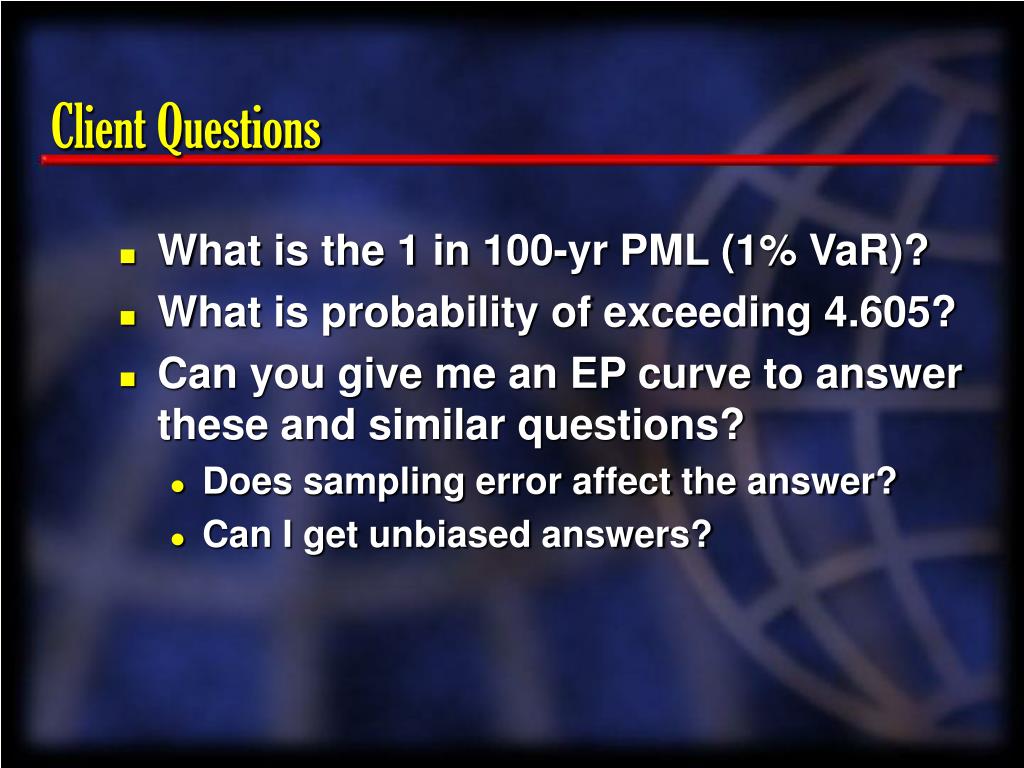 Client Questions

- What is the 1 in 100-yr PML (1% VaR)?
- What is probability of exceeding 4.605?
- Can you give me an EP curve to answer these and similar questions?
  - Does sampling error affect the answer?
  - Can I get unbiased answers?